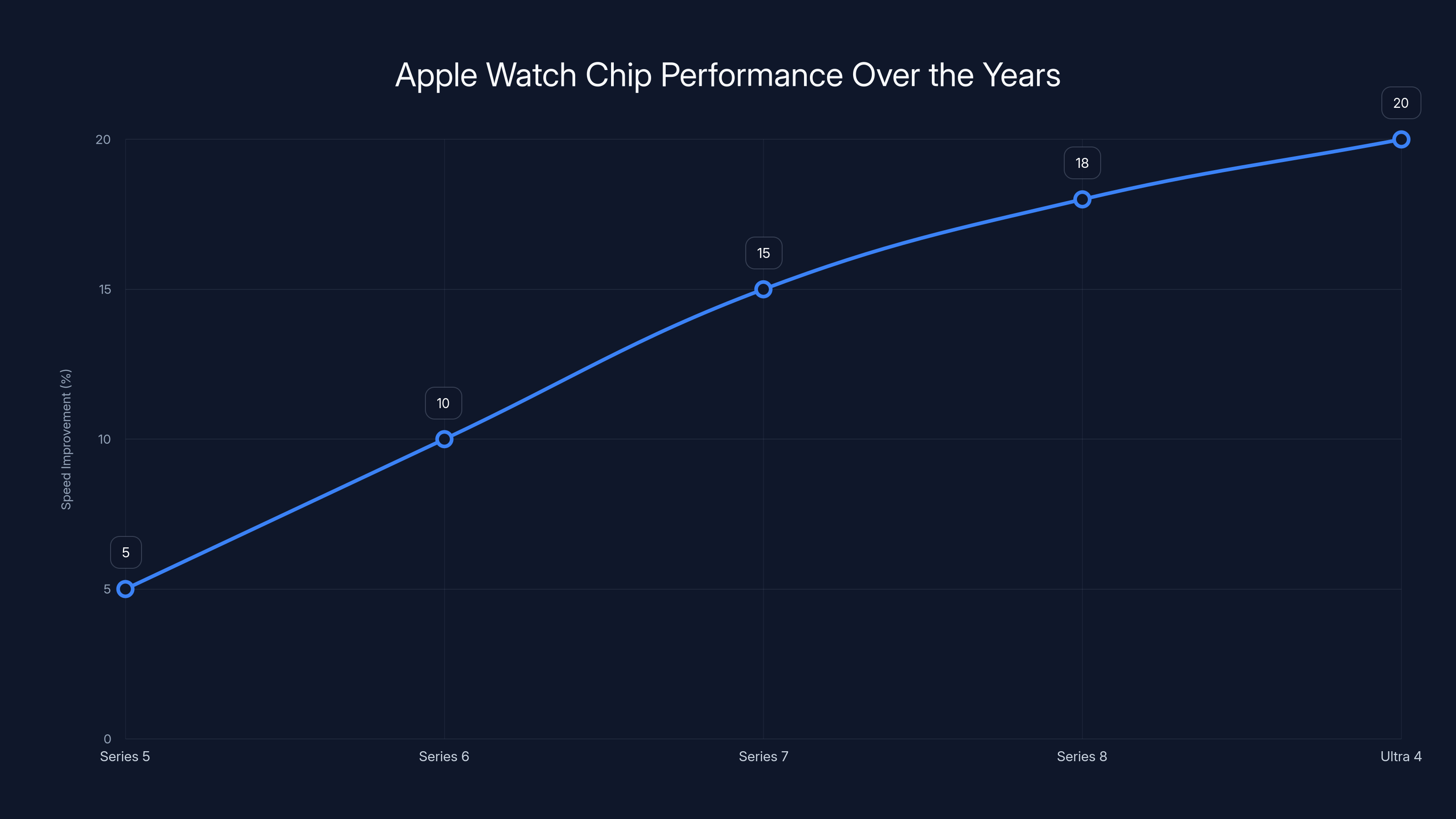 Apple Watch Chip Performance Over the Years

Speed Improvement (%)

20
15
10
5
0

5
10
15
18
20

Series 5
Series 6
Series 7
Series 8
Ultra 4